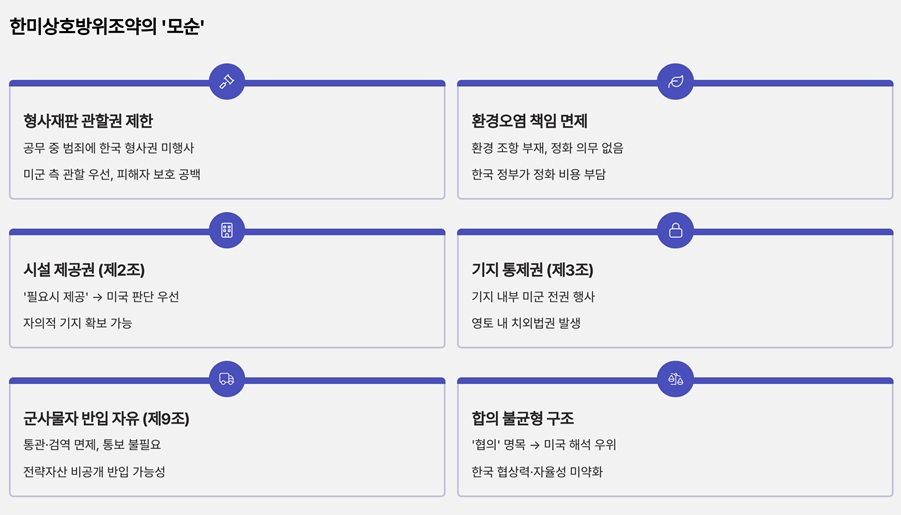 한미상호방위조약의 '모순'

형사재판 관할권 제한

공무 중 범죄에 한국 형사권 미행사

미군 측 관할 우선, 피해자 보호 공백

환경오염 책임 면제

환경 조항 부재, 정화 의무 없음

한국 정부가 정화 비용 부담

시설 제공권 (제2조)

'필요시 제공' → 미국 판단 우선

자의적 기지 확보 가능

기지 통제권 (제3조)

기지 내부 미군 전권 행사

영토 내 치외법권 발생

군사물자 반입 자유 (제9조)

통관·검역 면제, 통보 불필요

전략자산 비공개 반입 가능성

합의 불균형 구조

'협의' 명목 → 미국 해석 우위

한국 협상력·자율성 미약화